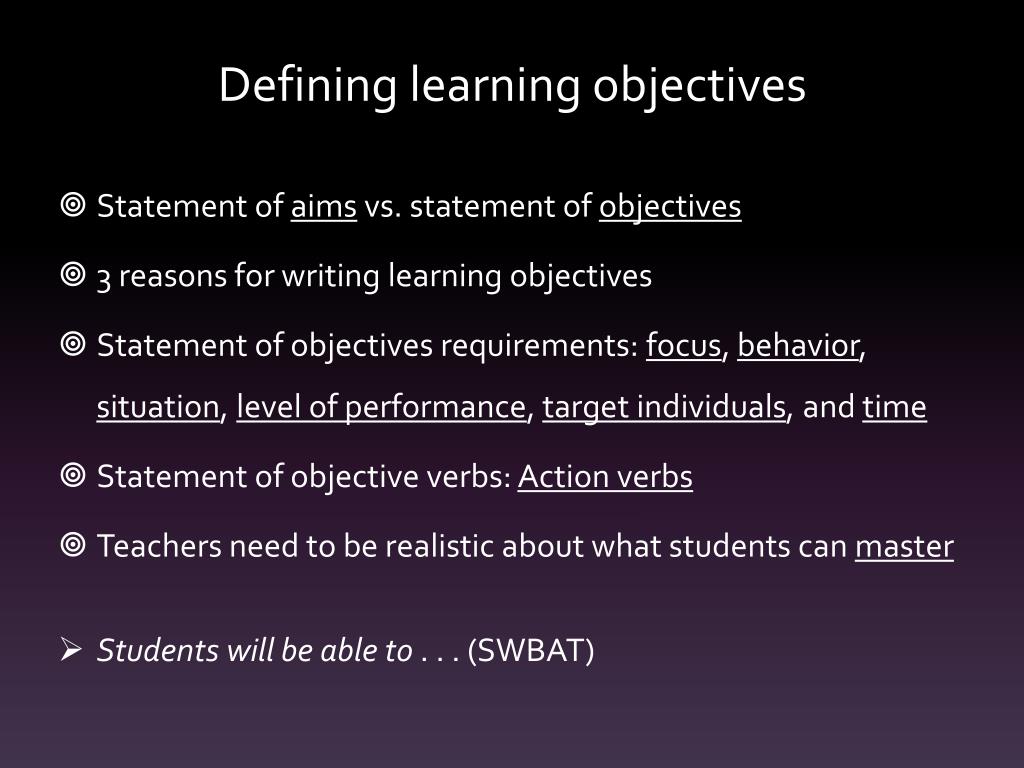 Defining learning objectives

Statement of aims vs. statement of objectives

3 reasons for writing learning objectives

Statement of objectives requirements: focus, behavior, situation, level of performance, target individuals, and time

Statement of objective verbs: Action verbs

Teachers need to be realistic about what students can master

Students will be able to . . . (SWBAT)